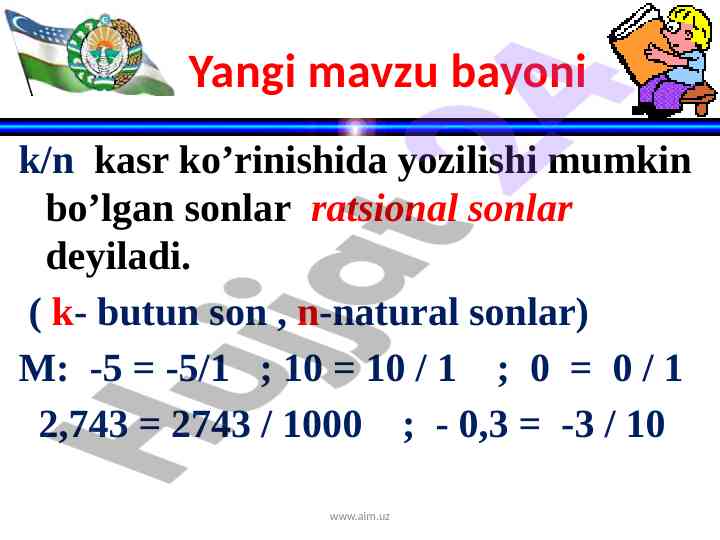 Yangi mavzu bayoni

k/n kasr ko’rinishida yozilishi mumkin bo’lgan sonlar ratsional sonlar deyiladi.

( k- butun son , n-natural sonlar)

M: -5 = -5/1 ; 10 = 10 / 1 ; 0 = 0 / 1

2,743 = 2743 / 1000 ; - 0,3 = -3 / 10

Hujjat 24

www.aim.uz